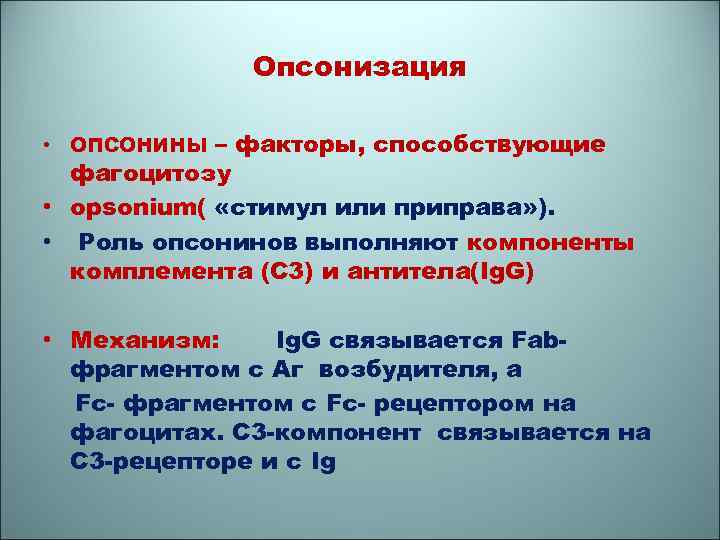 Опсонизация

• ОПСОНИНЫ – факторы, способствующие фагоцитозу
• opsonium( «стимул или приправа»).
• Роль опсонинов выполняют компоненты комплемента (С3) и антитела(IgG)

• Механизм: IgG связывается Fab-фрагментом с Аг возбудителя, а

Fc- фрагментом с Fc- рецептором на фагоцитах. С3-компонент связывается на С3-рецепторе и с Ig